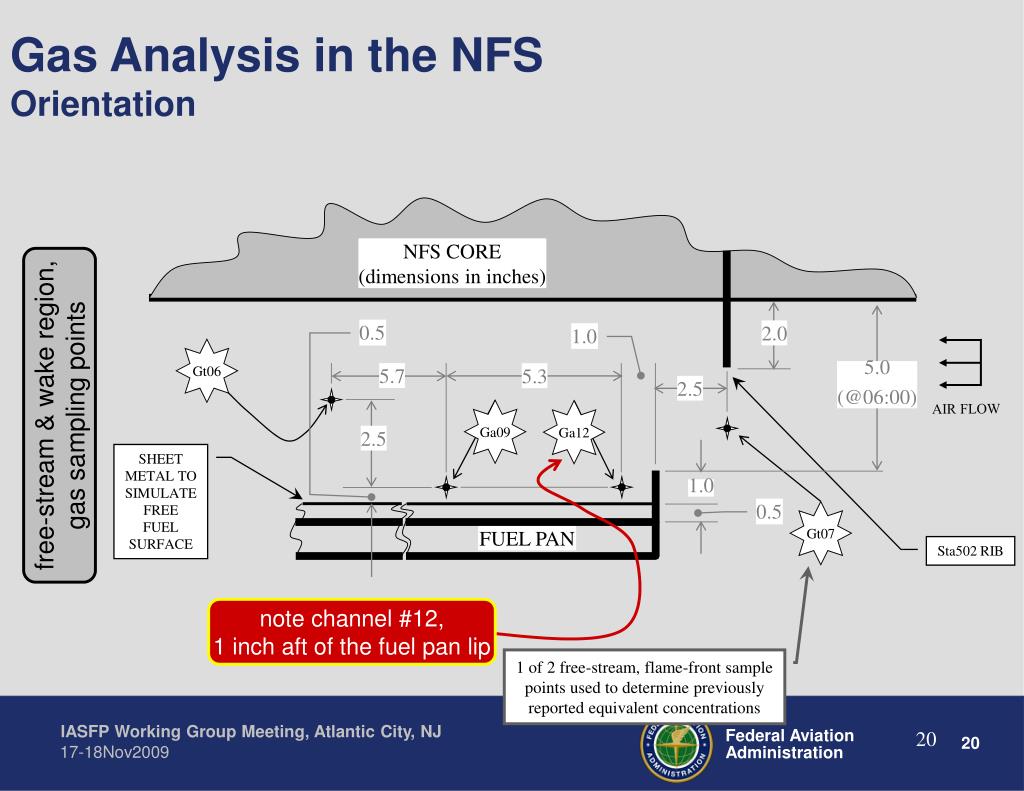 Gas Analysis in the NFS
Orientation

free-stream & wake region, gas sampling points

NFS CORE
(dimensions in inches)

0.5
1.0
2.0
Gt06
5.7
5.3
2.5
5.0
(@06:00)
AIR FLOW
2.5
Ga09
Ga12
SHEET METAL TO SIMULATE FREE FUEL SURFACE
1.0
0.5
FUEL PAN
Gt07
Sta502 RIB

note channel #12,
1 inch aft of the fuel pan lip

1 of 2 free-stream, flame-front sample points used to determine previously reported equivalent concentrations

IASFP Working Group Meeting, Atlantic City, NJ
17-18Nov2009

FEDERAL AVIATION ADMINISTRATION

Federal Aviation Administration

20
20